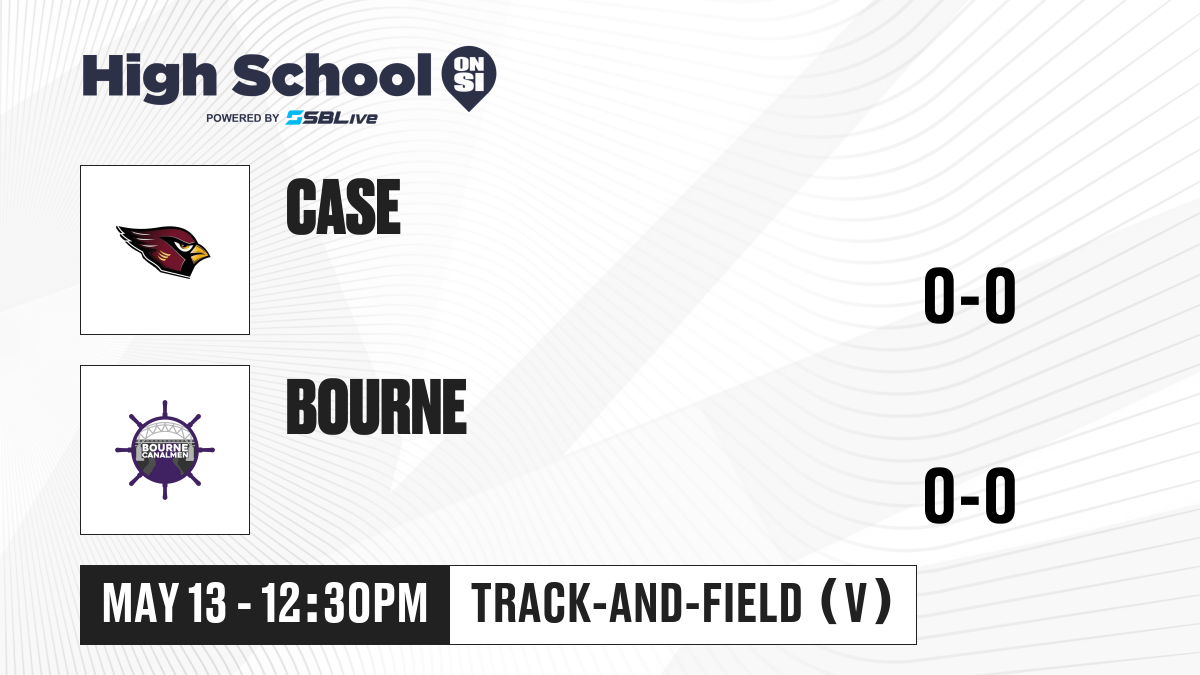 High School ON SI
POWERED BY SBLive

CASE

0-0

BOURNE CANALMEN

BOURNE

0-0

MAY 13 - 12:30PM

TRACK-AND-FIELD (V)